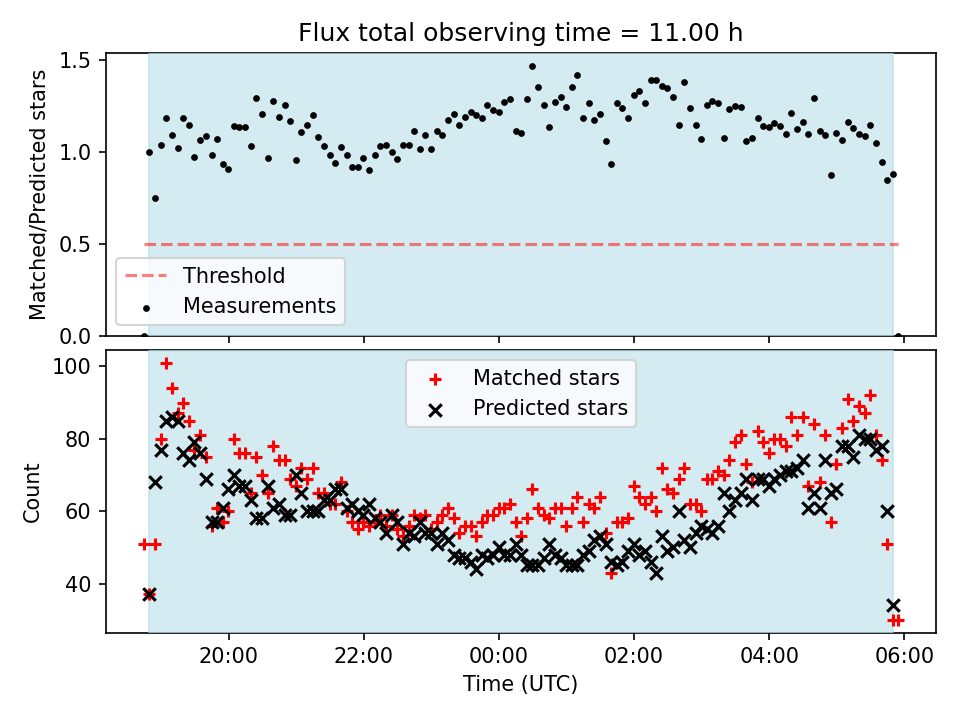 Flux total observing time = 11.00 h

Matched/Predicted stars

1.5
1.0
0.5
0.0

Threshold
Measurements

Count

100
80
60
40

Matched stars
Predicted stars

20:00
22:00
00:00
02:00
04:00
06:00

Time (UTC)